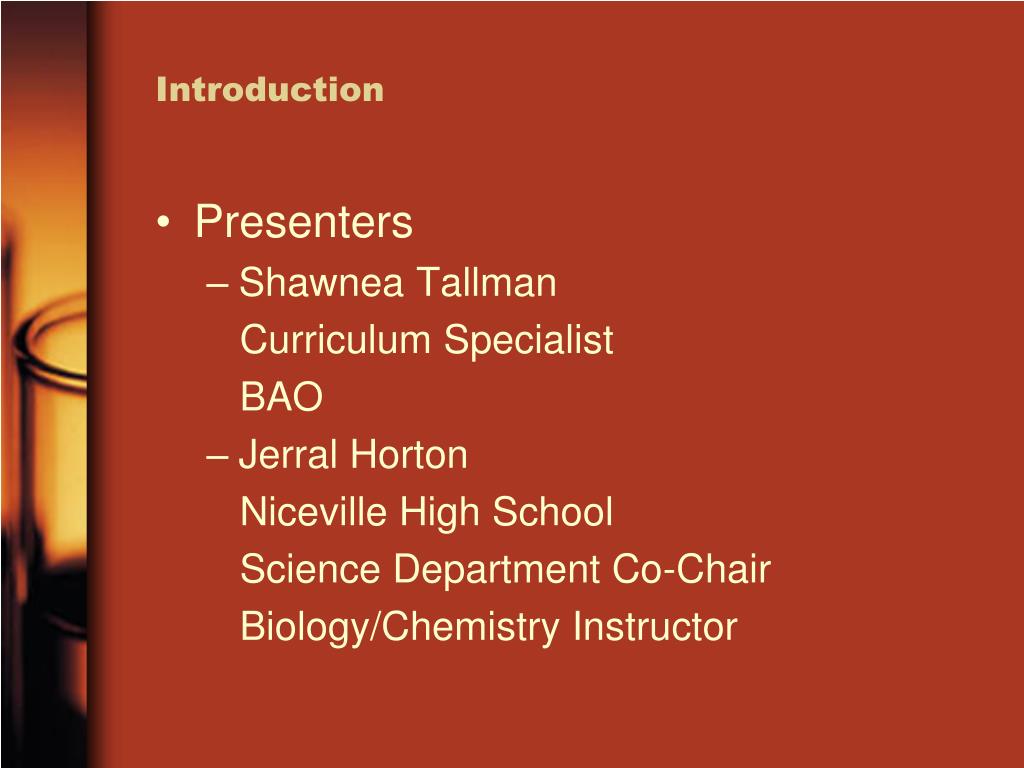 Introduction

• Presenters
– Shawnea Tallman
Curriculum Specialist
BAO
– Jerral Horton
Niceville High School
Science Department Co-Chair
Biology/Chemistry Instructor